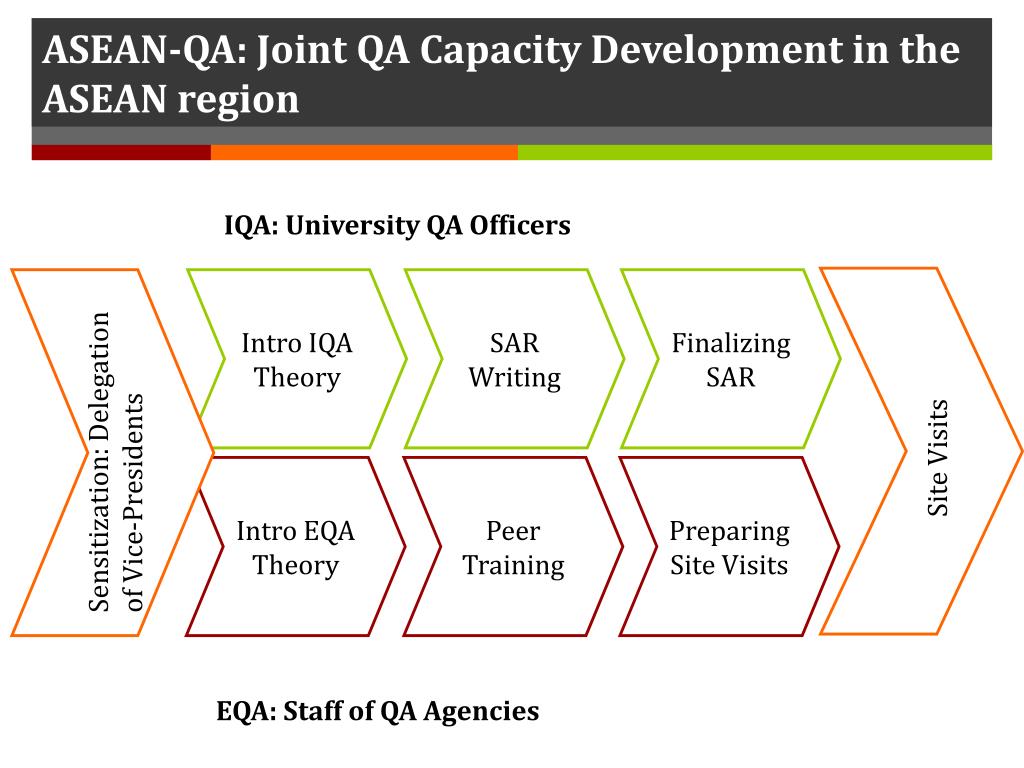 ASEAN-QA: Joint QA Capacity Development in the ASEAN region

IQA: University QA Officers

Sensitization: Delegation of Vice-Presidents

Intro IQA Theory

SAR Writing

Finalizing SAR

Intro EQA Theory

Peer Training

Preparing Site Visits

Site Visits

EQA: Staff of QA Agencies